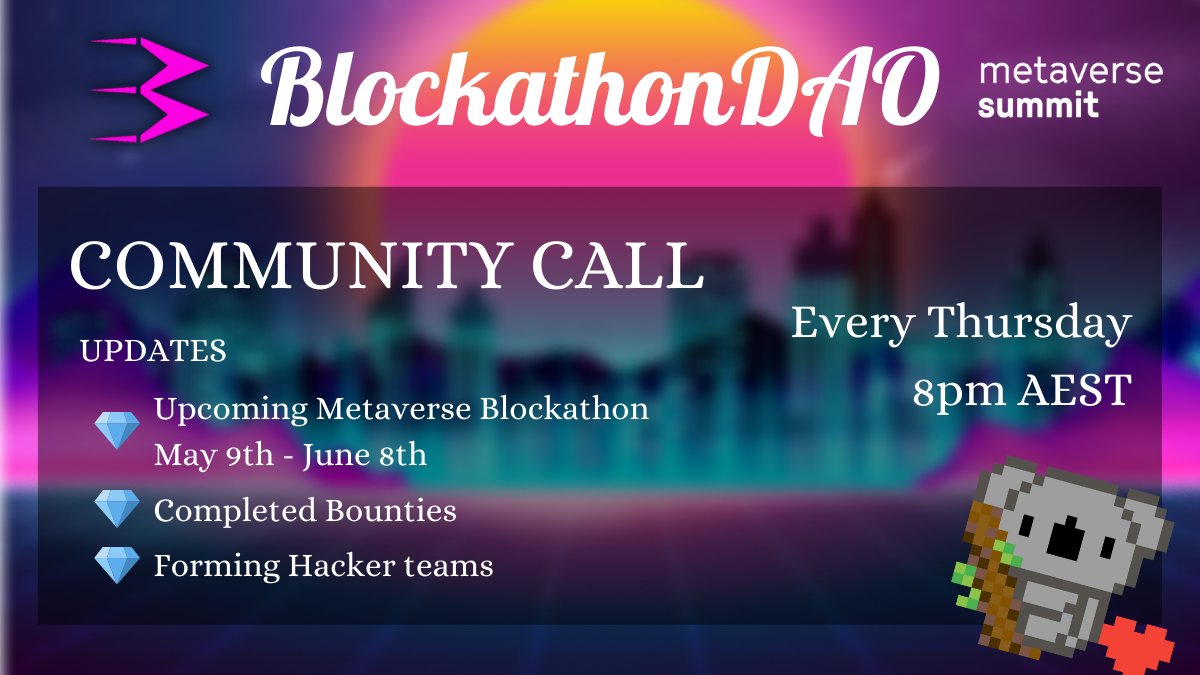 BlockathonDAO

metaverse summit

COMMUNITY CALL

UPDATES

Upcoming Metaverse Blockathon May 9th - June 8th

Completed Bounties

Forming Hacker teams

Every Thursday 8pm AEST